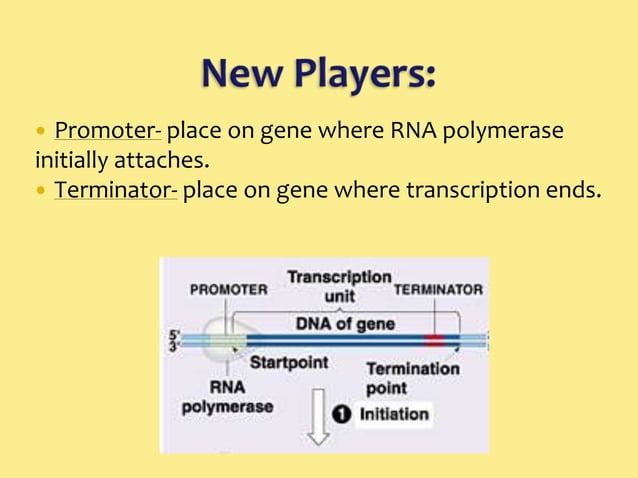 New Players:

• Promoter- place on gene where RNA polymerase initially attaches.
• Terminator- place on gene where transcription ends.

PROMOTER

Transcription unit

TERMINATOR

DNA of gene

5'
3'

Startpoint

Termination point

RNA polymerase

1 Initiation